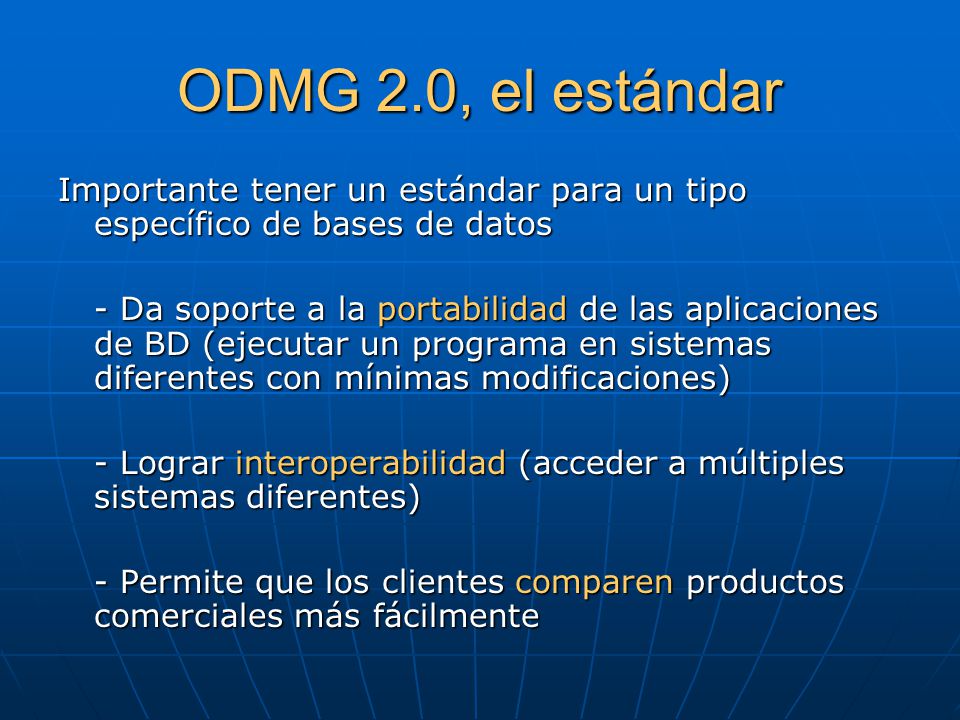 ODMG 2.0, el estándar

Importante tener un estándar para un tipo específico de bases de datos

- Da soporte a la portabilidad de las aplicaciones de BD (ejecutar un programa en sistemas diferentes con mínimas modificaciones)

- Lograr interoperabilidad (acceder a múltiples sistemas diferentes)

- Permite que los clientes comparen productos comerciales más fácilmente